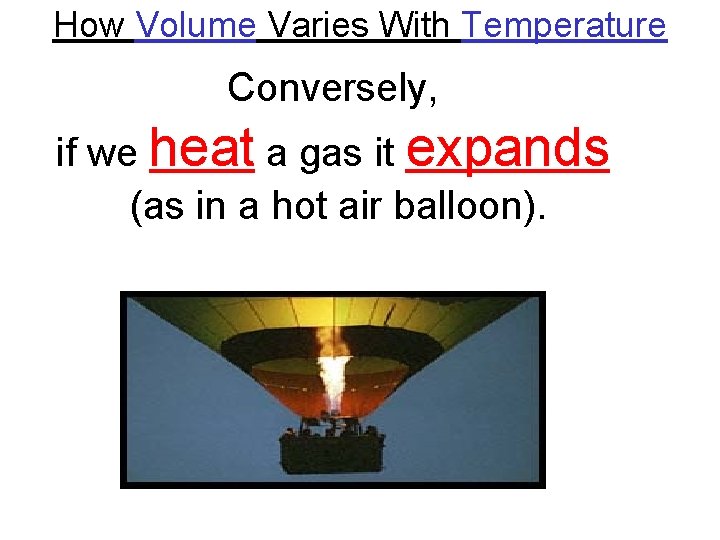 How Volume Varies With Temperature

Conversely,

if we heat a gas it expands (as in a hot air balloon).